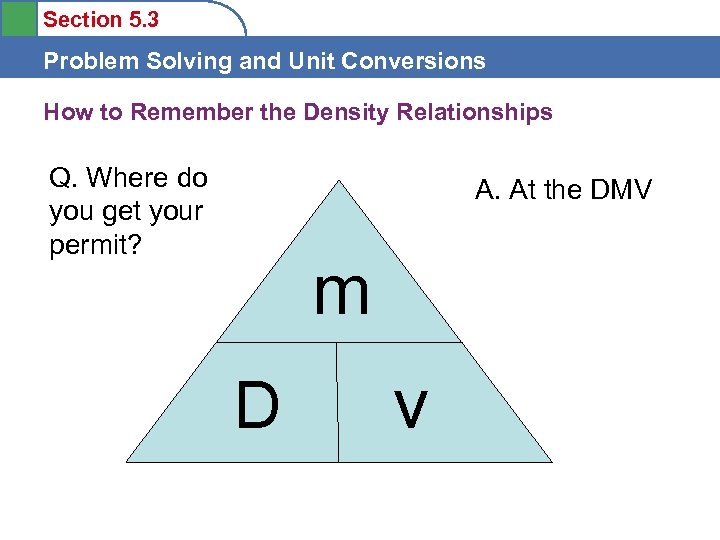 Section 5.3

Problem Solving and Unit Conversions

How to Remember the Density Relationships

Q. Where do you get your permit?

A. At the DMV

m

D

v